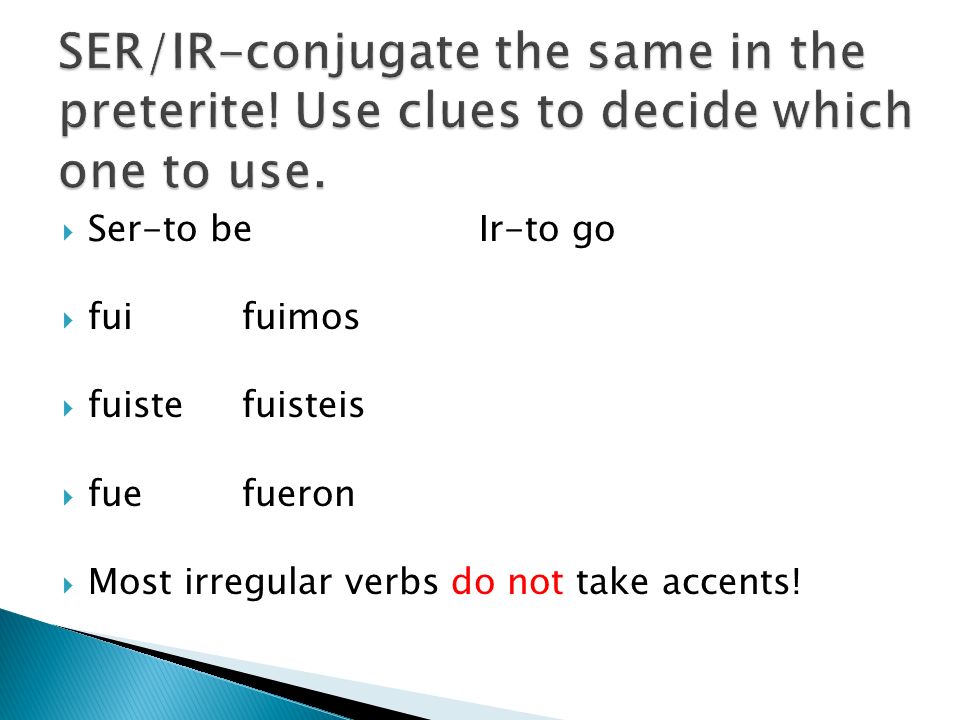 SER/IR-conjugate the same in the preterite! Use clues to decide which one to use.

Ser-to be Ir-to go

fui fuimos

fuiste fuisteis

fue fueron

Most irregular verbs do not take accents!